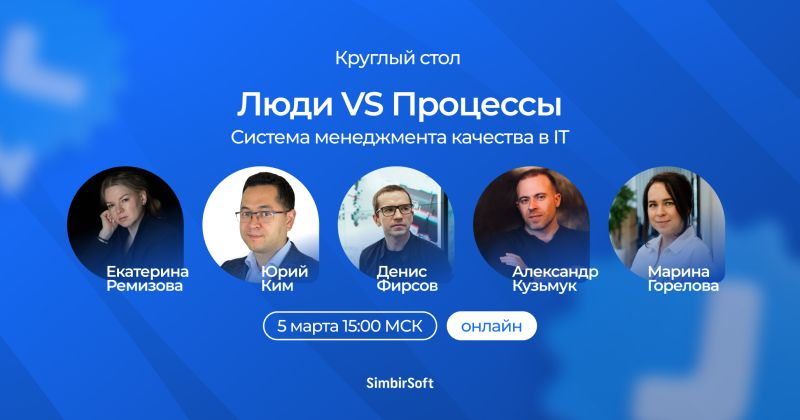 Круглый стол

Люди VS Процессы

Система менеджмента качества в IT

Екатерина Ремизова

Юрий Ким

Денис Фирсов

Александр Кузьмук

Марина Горелова

5 марта 15:00 МСК

онлайн

SimbirSoft